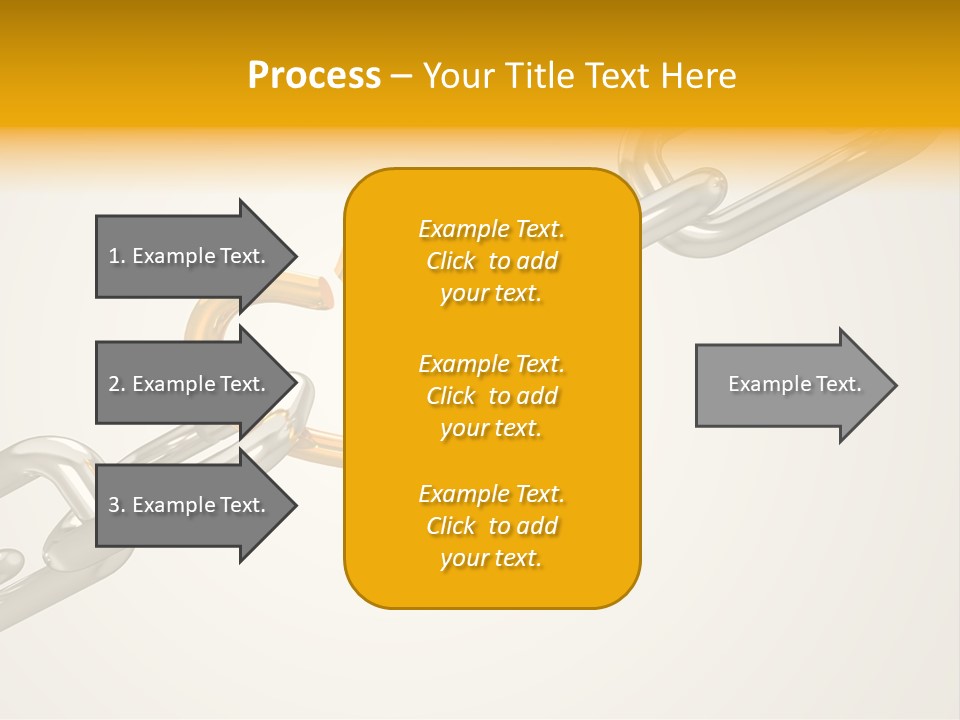 Process – Your Title Text Here

1. Example Text.

2. Example Text.

3. Example Text.

Example Text. Click to add your text.

Example Text. Click to add your text.

Example Text. Click to add your text.

Example Text.